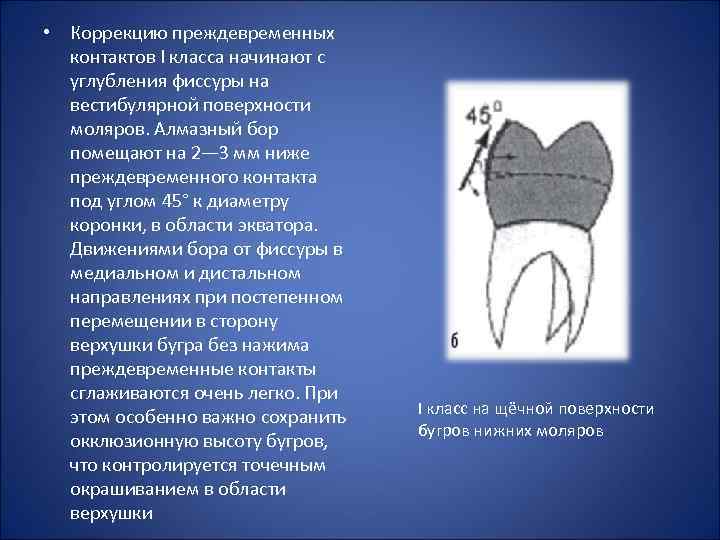 • Коррекцию преждевременных контактов I класса начинают с углубления фиссуры на вестибулярной поверхности моляров. Алмазный бор помещают на 2—3 мм ниже преждевременного контакта под углом 45° к диаметру коронки, в области экватора. Движениями бора от фиссуры в медиальном и дистальном направлениях при постепенном перемещении в сторону верхушки бугра без нажима преждевременные контакты сглаживаются очень легко. При этом особенно важно сохранить окклюзионную высоту бугров, что контролируется точечным окрашиванием в области верхушки

$45^0$

б

I класс на щёчной поверхности бугров нижних моляров